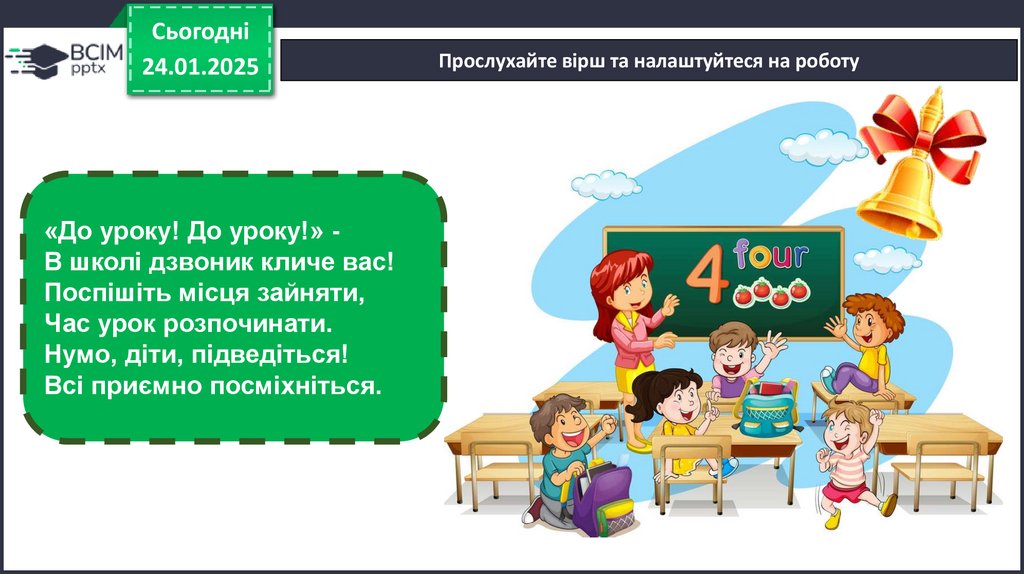 ВСІМ pptx

Сьогодні
24.01.2025

Прослухайте вірш та налаштуйтеся на роботу

«До уроку! До уроку!» -
В школі дзвоник кличе вас!
Поспішіть місця зайняти,
Час урок розпочинати.
Нумо, діти, підведіться!
Всі приємно посміхніться.

4 four